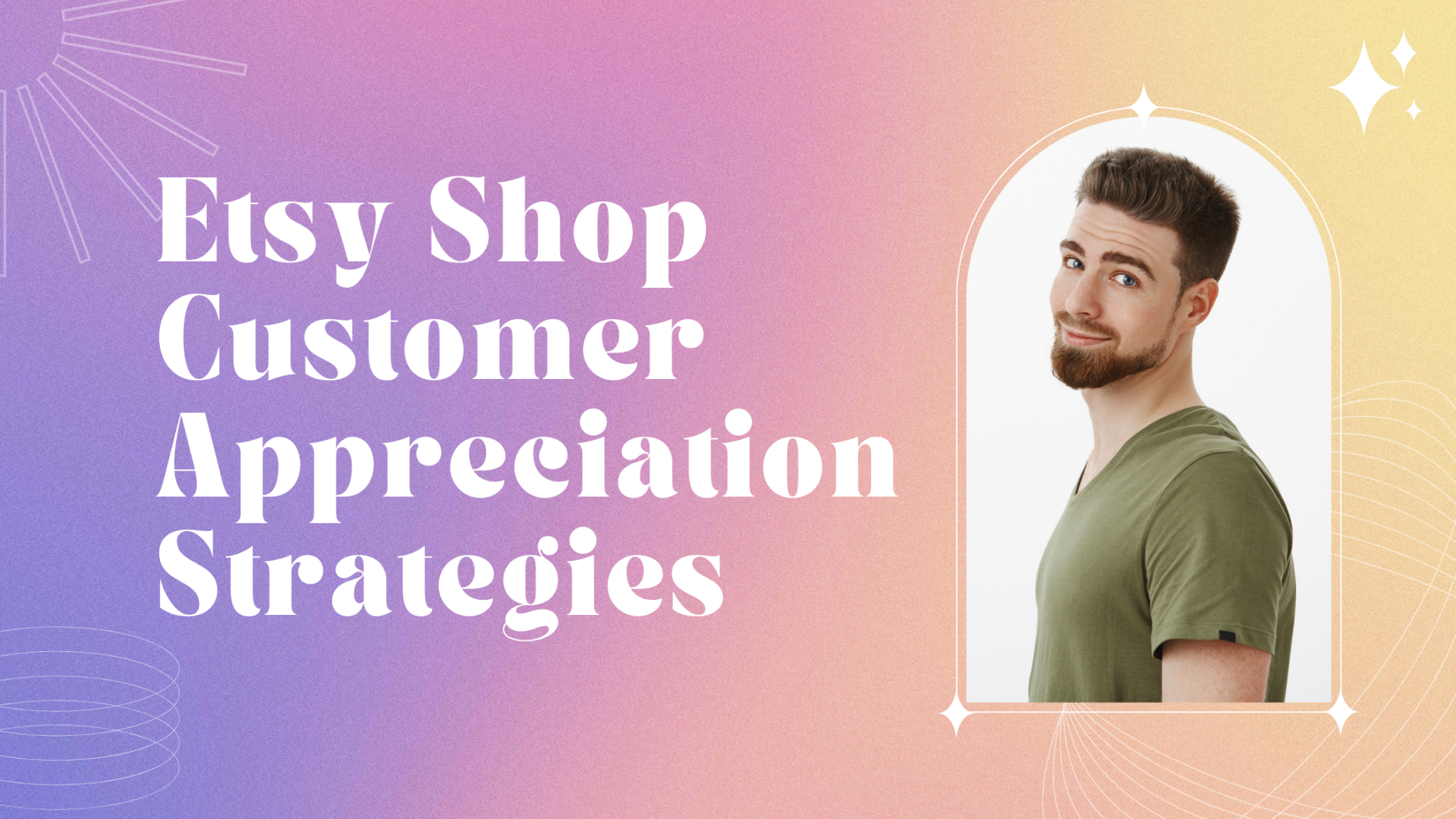 Etsy Shop Customer Appreciation Strategies